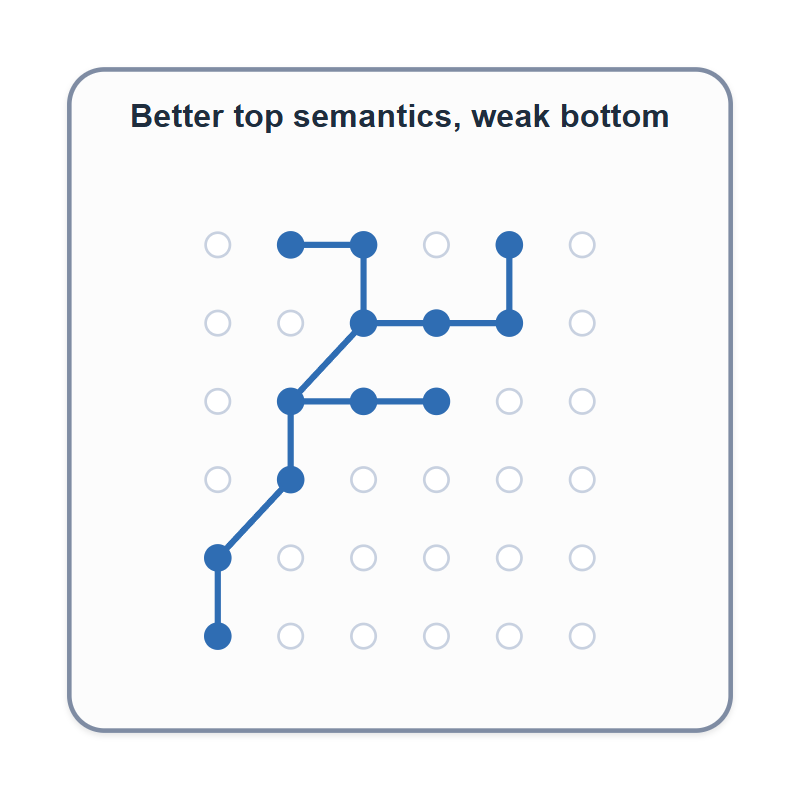 Better top semantics, weak bottom